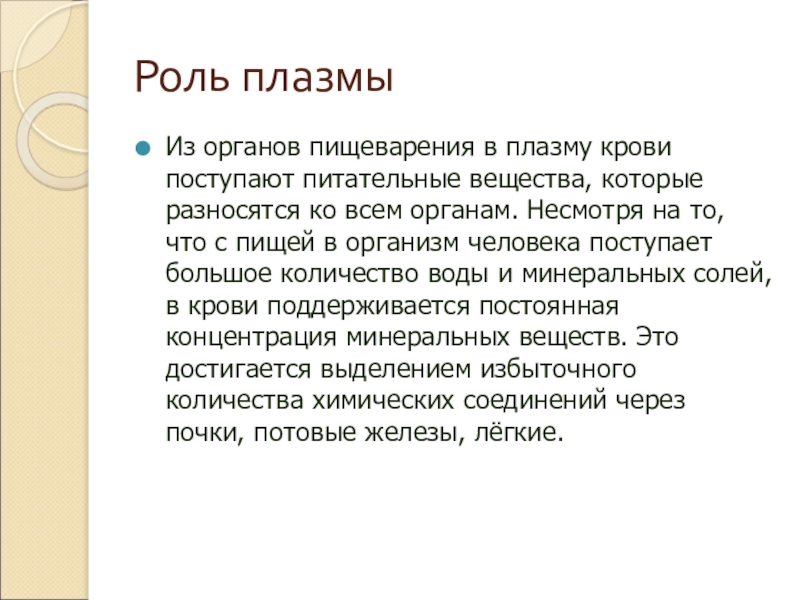 Роль плазмы

Из органов пищеварения в плазму крови поступают питательные вещества, которые разносятся ко всем органам. Несмотря на то, что с пищей в организм человека поступает большое количество воды и минеральных солей, в крови поддерживается постоянная концентрация минеральных веществ. Это достигается выделением избыточного количества химических соединений через почки, потовые железы, лёгкие.